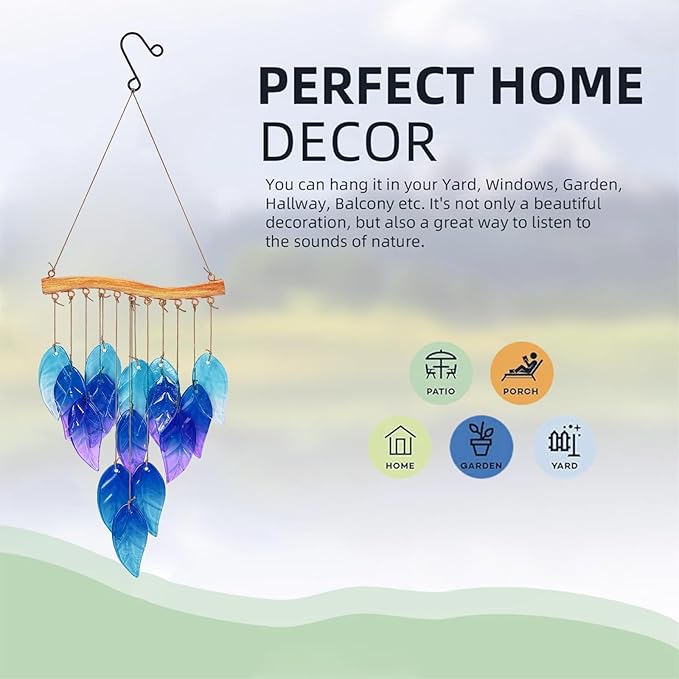 PERFECT HOME
DECOR

You can hang it in your Yard, Windows, Garden, Hallway, Balcony etc. It's not only a beautiful decoration, but also a great way to listen to the sounds of nature.

PATIO
PORCH
HOME
GARDEN
YARD